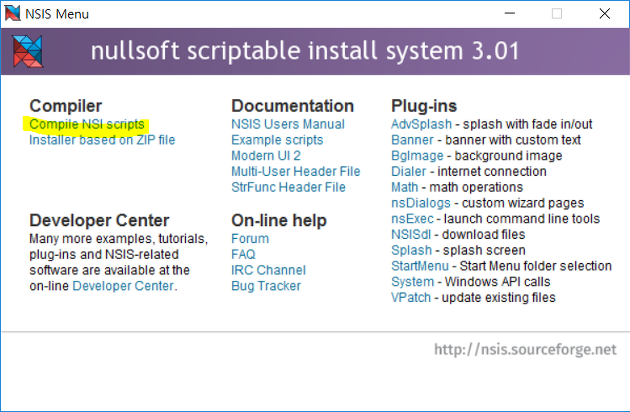 NSIS Menu

nullsoft scriptable install system 3.01

Compiler
Compile NSI scripts
Installer based on ZIP file

Developer Center
Many more examples, tutorials, plug-ins and NSIS-related software are available at the on-line Developer Center.

Documentation
NSIS Users Manual
Example scripts
Modern UI 2
Multi-User Header File
StrFunc Header File

On-line help
Forum
FAQ
IRC Channel
Bug Tracker

Plug-ins
AdvSplash - splash with fade in/out
Banner - banner with custom text
BgImage - background image
Dialer - internet connection
Math - math operations
nsDialogs - custom wizard pages
nsExec - launch command line tools
NSISdl - download files
Splash - splash screen
StartMenu - Start Menu folder selection
System - Windows API calls
VPatch - update existing files

http://nsis.sourceforge.net